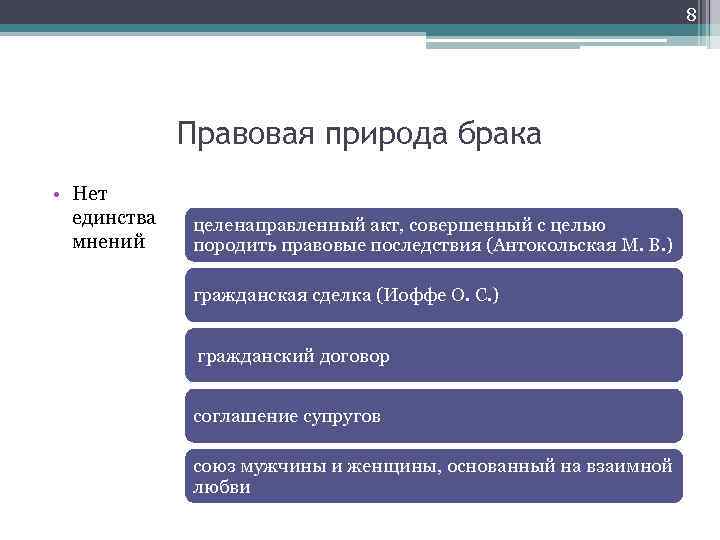 8

Правовая природа брака

• Нет единства мнений

целенаправленный акт, совершенный с целью породить правовые последствия (Антокольская М. В.)

гражданская сделка (Иоффе О. С.)

гражданский договор

соглашение супругов

союз мужчины и женщины, основанный на взаимной любви